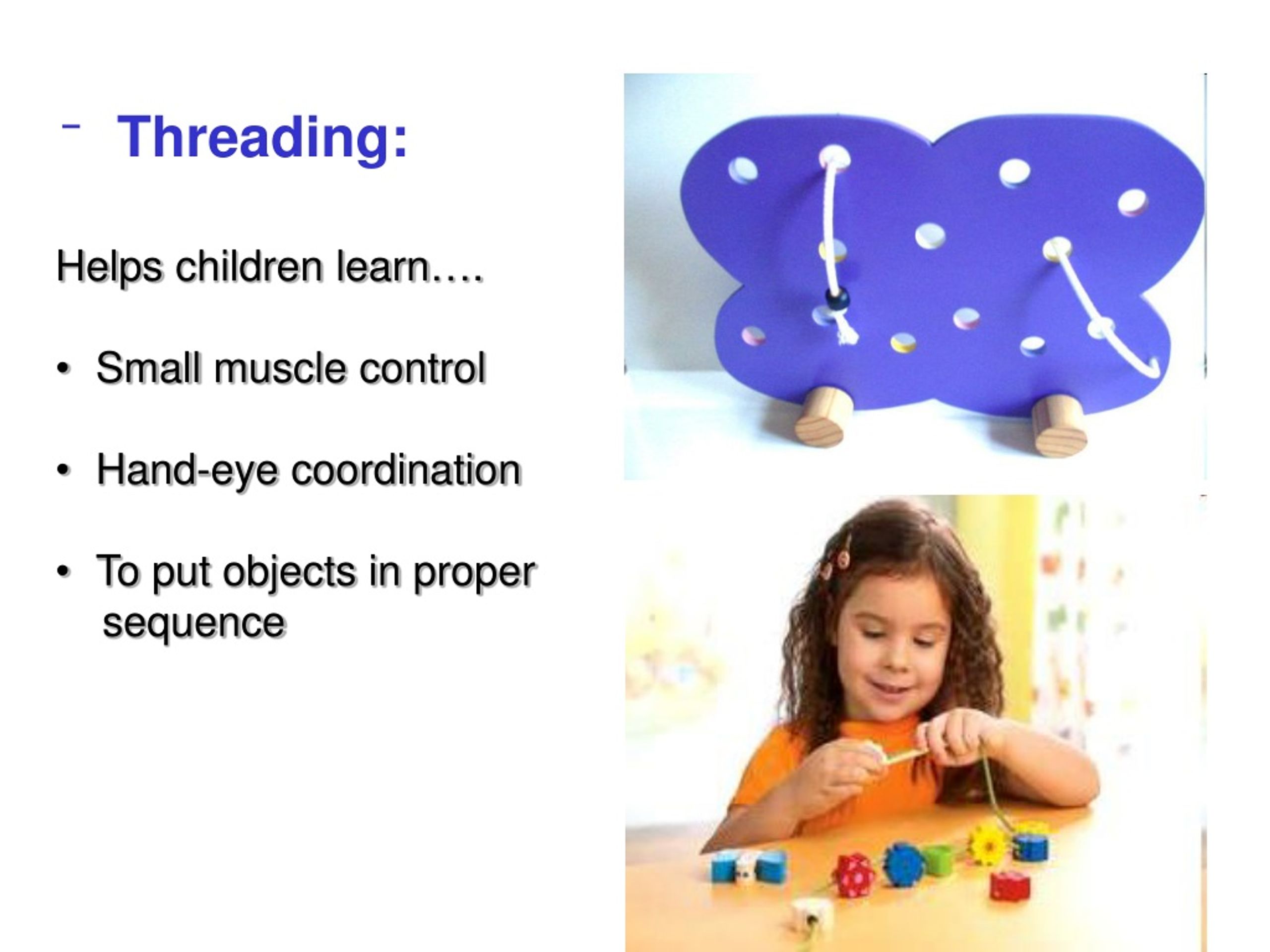 – Threading:

Helps children learn….

• Small muscle control

• Hand-eye coordination

• To put objects in proper sequence